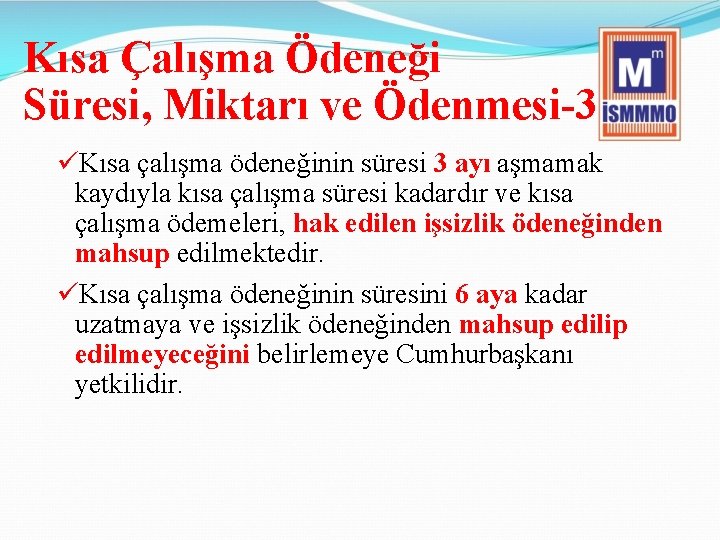 Kısa Çalışma Ödeneği
Süresi, Miktarı ve Ödenmesi-3

M m
İSMMMO

✓Kısa çalışma ödeneğinin süresi 3 ayı aşmamak kaydıyla kısa çalışma süresi kadardır ve kısa çalışma ödemeleri, hak edilen işsizlik ödeneğinden mahsup edilmektedir.

✓Kısa çalışma ödeneğinin süresini 6 aya kadar uzatmaya ve işsizlik ödeneğinden mahsup edilip edilmeyeceğini belirlemeye Cumhurbaşkanı yetkilidir.